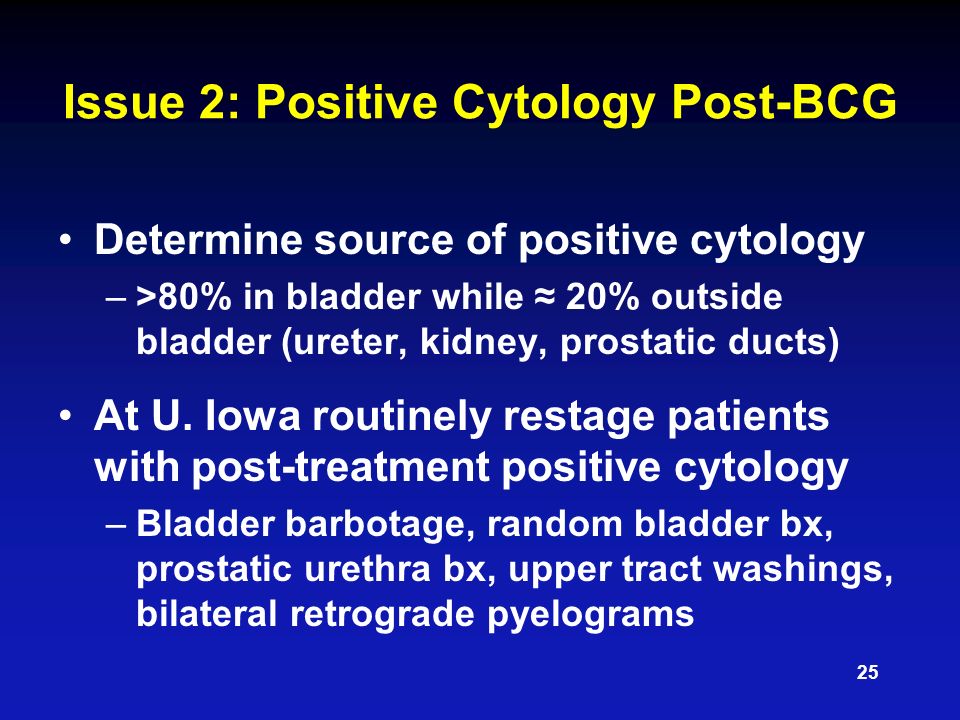 Issue 2: Positive Cytology Post-BCG

• Determine source of positive cytology
– >80% in bladder while ≈ 20% outside bladder (ureter, kidney, prostatic ducts)

• At U. Iowa routinely restage patients with post-treatment positive cytology
– Bladder barbotage, random bladder bx, prostatic urethra bx, upper tract washings, bilateral retrograde pyelograms

25